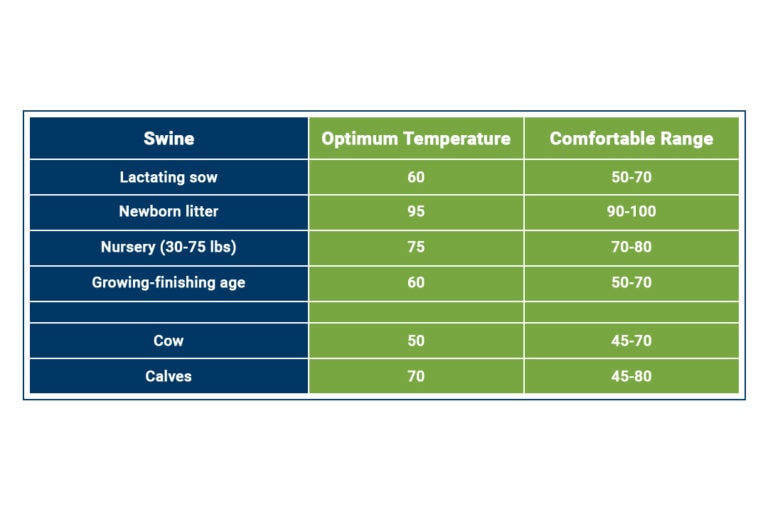 | Swine | Optimum Temperature | Comfortable Range |
|---|---|---|
| Lactating sow | 60 | 50-70 |
| Newborn litter | 95 | 90-100 |
| Nursery (30-75 lbs) | 75 | 70-80 |
| Growing-finishing age | 60 | 50-70 |
| | | |
| Cow | 50 | 45-70 |
| Calves | 70 | 45-80 |